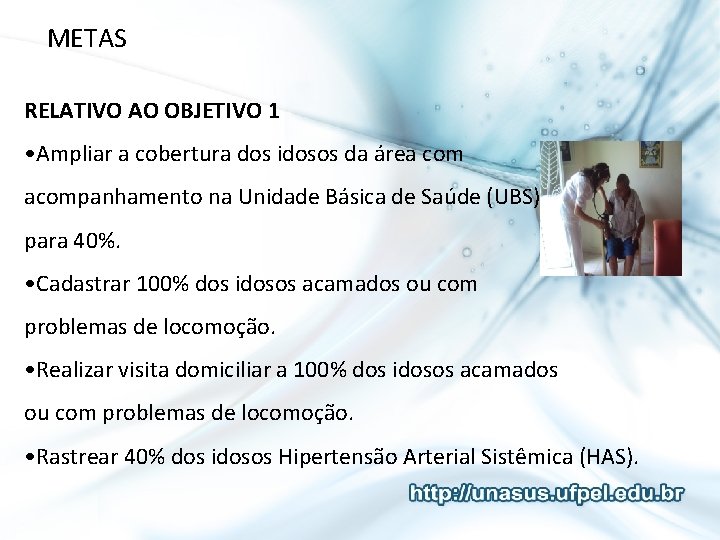 METAS

RELATIVO AO OBJETIVO 1

•Ampliar a cobertura dos idosos da área com acompanhamento na Unidade Básica de Saúde (UBS) para 40%.

•Cadastrar 100% dos idosos acamados ou com problemas de locomoção.

•Realizar visita domiciliar a 100% dos idosos acamados ou com problemas de locomoção.

•Rastrear 40% dos idosos Hipertensão Arterial Sistêmica (HAS).

http://unasus.ufpel.edu.br